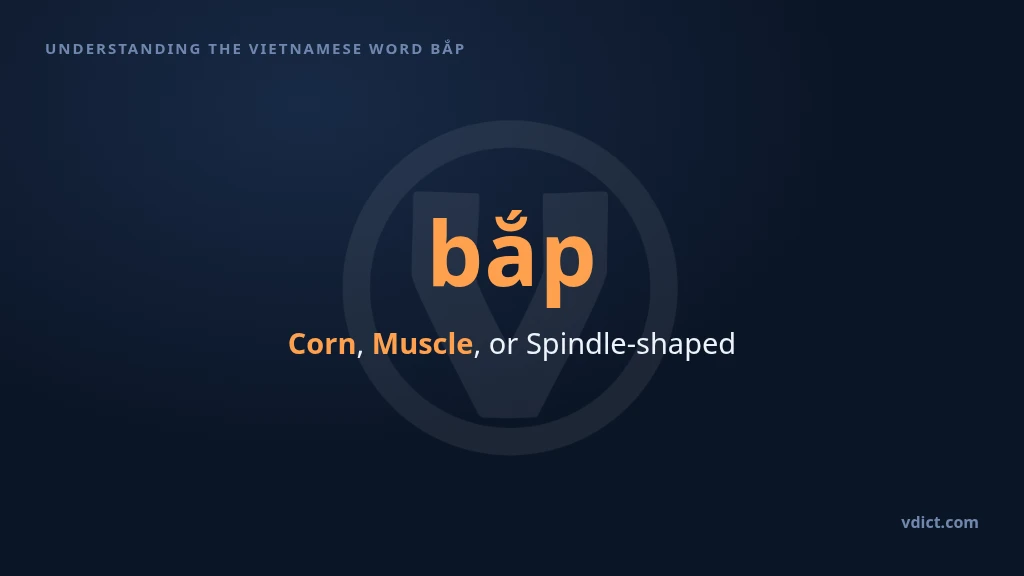 UNDERSTANDING THE VIETNAMESE WORD BẮP

bắp

Corn, Muscle, or Spindle-shaped

vdict.com